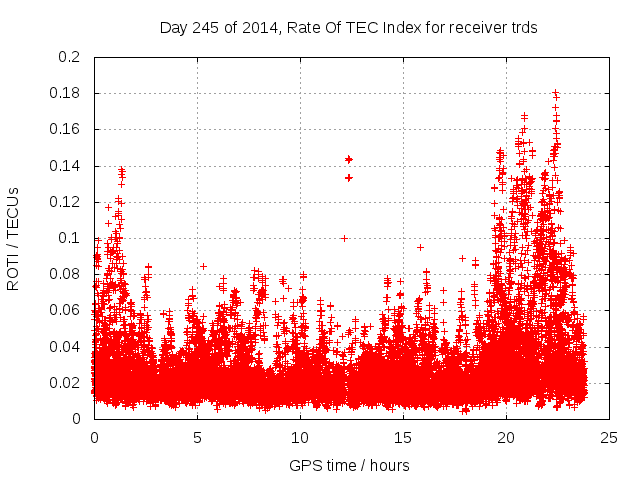 Day 245 of 2014, Rate Of TEC Index for receiver trds

ROTI / TECUs

0.2
0.18
0.16
0.14
0.12
0.1
0.08
0.06
0.04
0.02
0

0
5
10
15
20
25

GPS time / hours